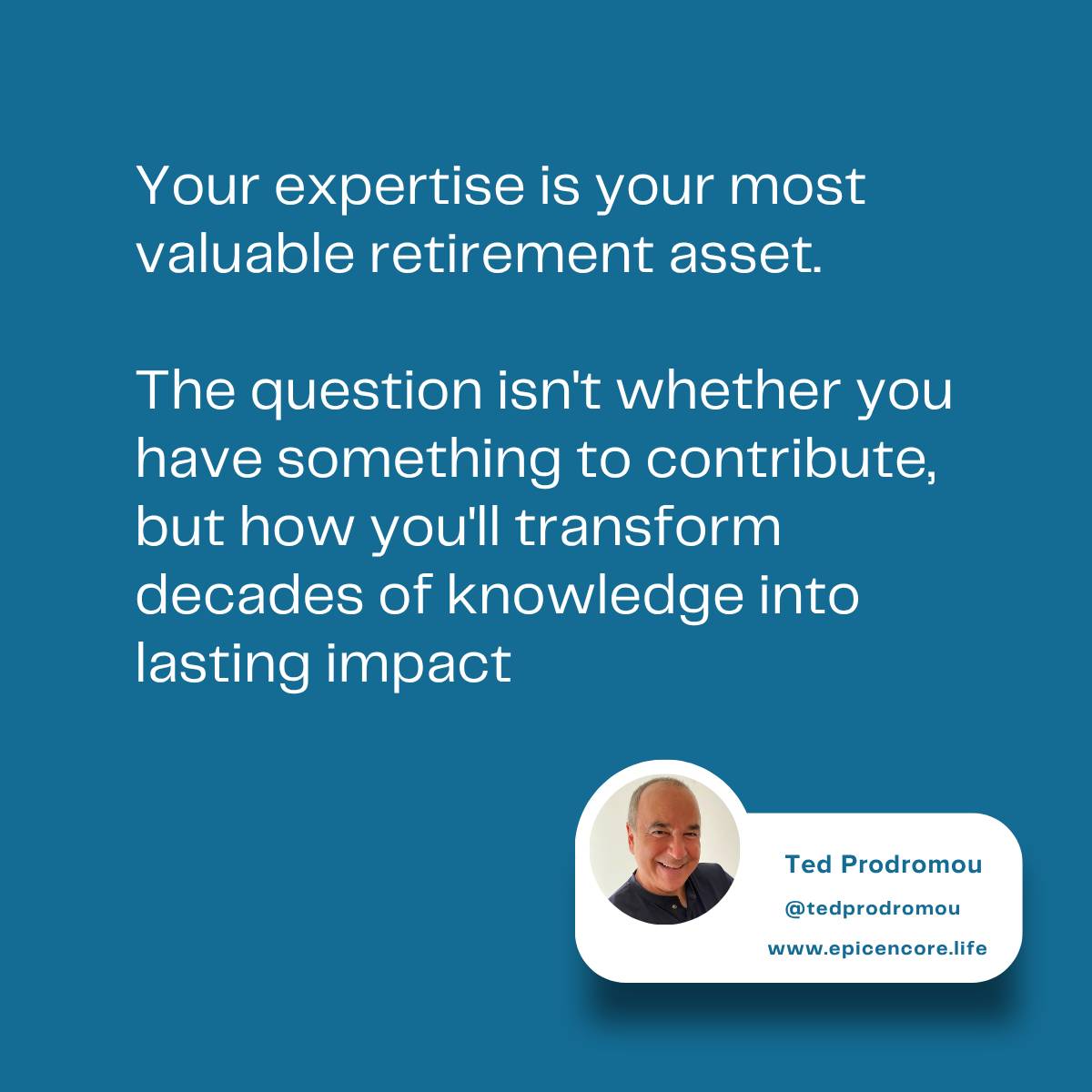 Your expertise is your most valuable retirement asset.

The question isn't whether you have something to contribute, but how you'll transform decades of knowledge into lasting impact

Ted Prodromou
@tedprodromou
www.epicencore.life